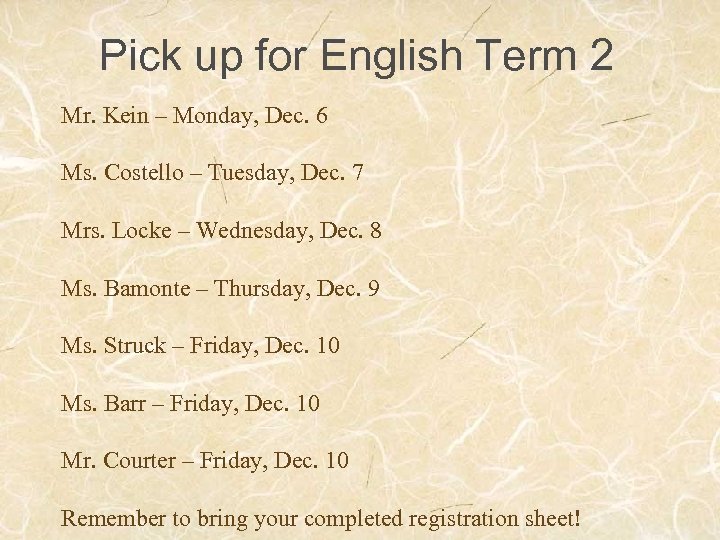 Pick up for English Term 2

Mr. Kein – Monday, Dec. 6

Ms. Costello – Tuesday, Dec. 7

Mrs. Locke – Wednesday, Dec. 8

Ms. Bamonte – Thursday, Dec. 9

Ms. Struck – Friday, Dec. 10

Ms. Barr – Friday, Dec. 10

Mr. Courter – Friday, Dec. 10

Remember to bring your completed registration sheet!